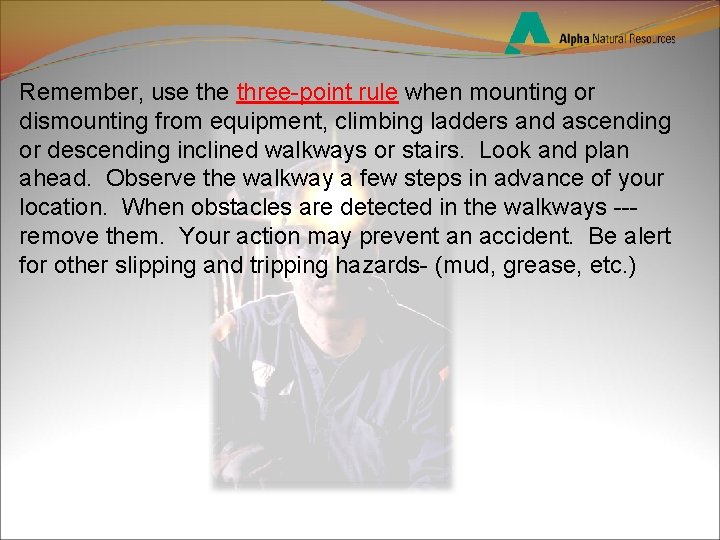 Alpha Natural Resources

Remember, use the three-point rule when mounting or dismounting from equipment, climbing ladders and ascending or descending inclined walkways or stairs. Look and plan ahead. Observe the walkway a few steps in advance of your location. When obstacles are detected in the walkways --- remove them. Your action may prevent an accident. Be alert for other slipping and tripping hazards- (mud, grease, etc.)